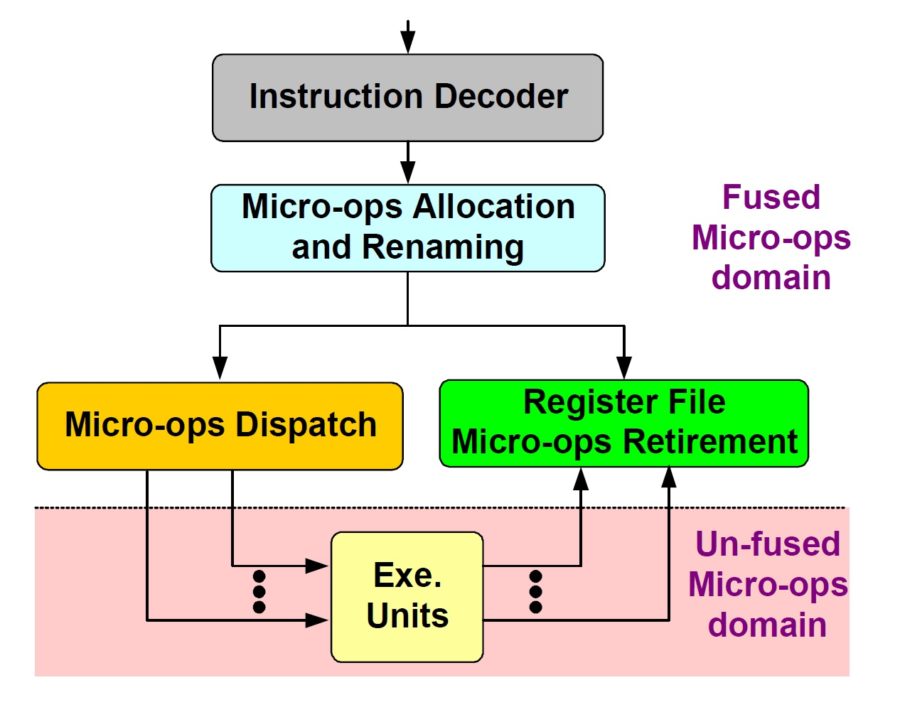 Instruction Decoder

Micro-ops Allocation and Renaming

Fused Micro-ops domain

Micro-ops Dispatch

Register File Micro-ops Retirement

Exe. Units

Un-fused Micro-ops domain